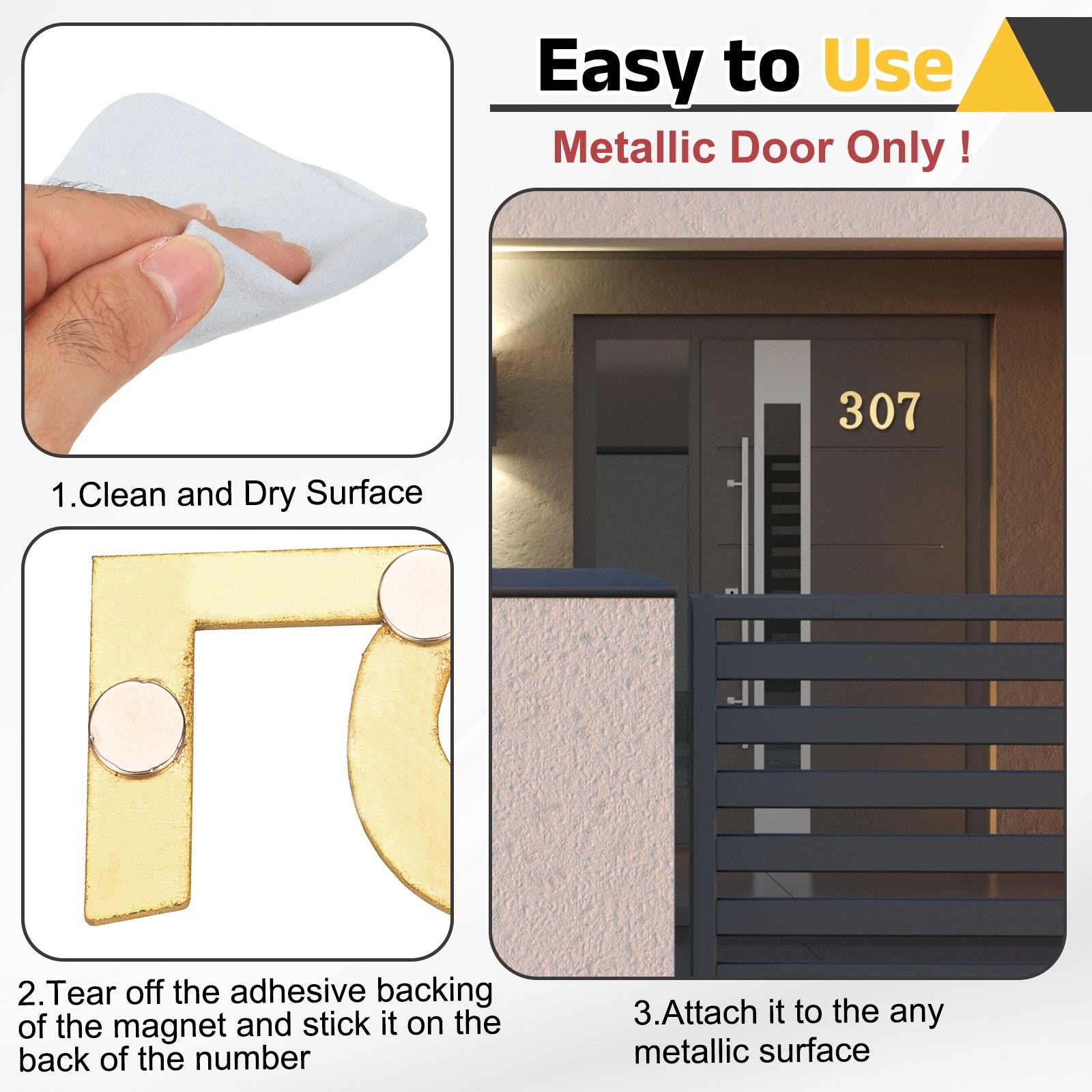 Easy to Use

Metallic Door Only !

1.Clean and Dry Surface

307

2.Tear off the adhesive backing of the magnet and stick it on the back of the number

3.Attach it to the any metallic surface